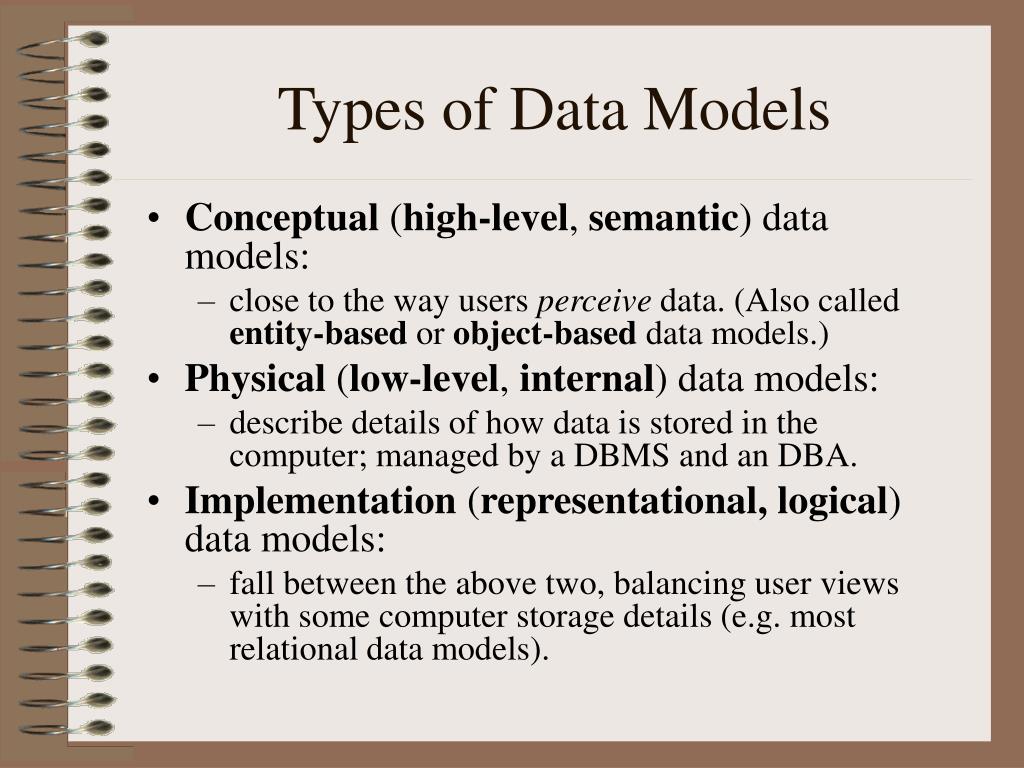 Types of Data Models

• Conceptual (high-level, semantic) data models:
– close to the way users perceive data. (Also called entity-based or object-based data models.)
• Physical (low-level, internal) data models:
– describe details of how data is stored in the computer; managed by a DBMS and an DBA.
• Implementation (representational, logical) data models:
– fall between the above two, balancing user views with some computer storage details (e.g. most relational data models).